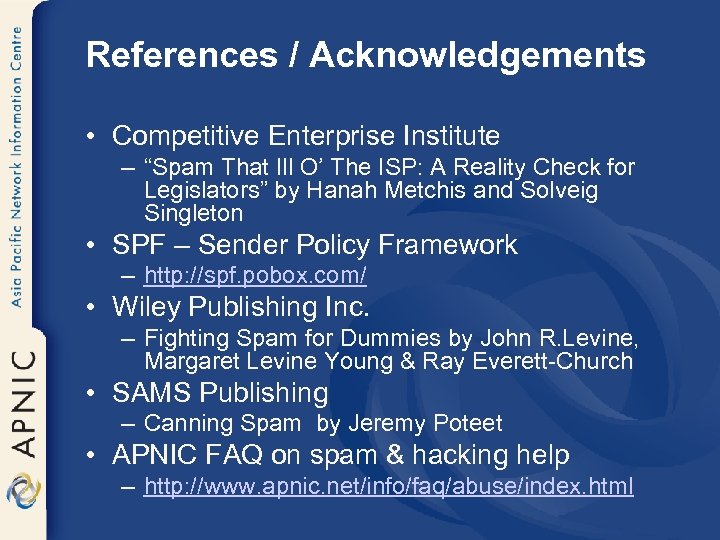 Asia Pacific Network Information Centre

APNIC

References / Acknowledgements

• Competitive Enterprise Institute
– “Spam That Ill O’ The ISP: A Reality Check for Legislators” by Hanah Metchis and Solveig Singleton

• SPF – Sender Policy Framework
– http://spf.pobox.com/

• Wiley Publishing Inc.
– Fighting Spam for Dummies by John R.Levine, Margaret Levine Young & Ray Everett-Church

• SAMS Publishing
– Canning Spam by Jeremy Poteet

• APNIC FAQ on spam & hacking help
– http://www.apnic.net/info/faq/abuse/index.html